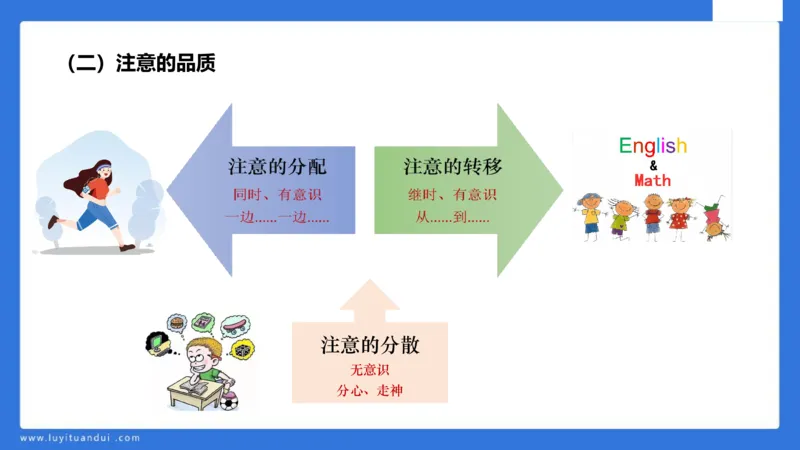 （二）注意的品质

注意的分配
同时、有意识
一边……一边……

注意的转移
继时、有意识
从……到……

English
&
Math

注意的分散
无意识
分心、走神

www.luyituandui.com